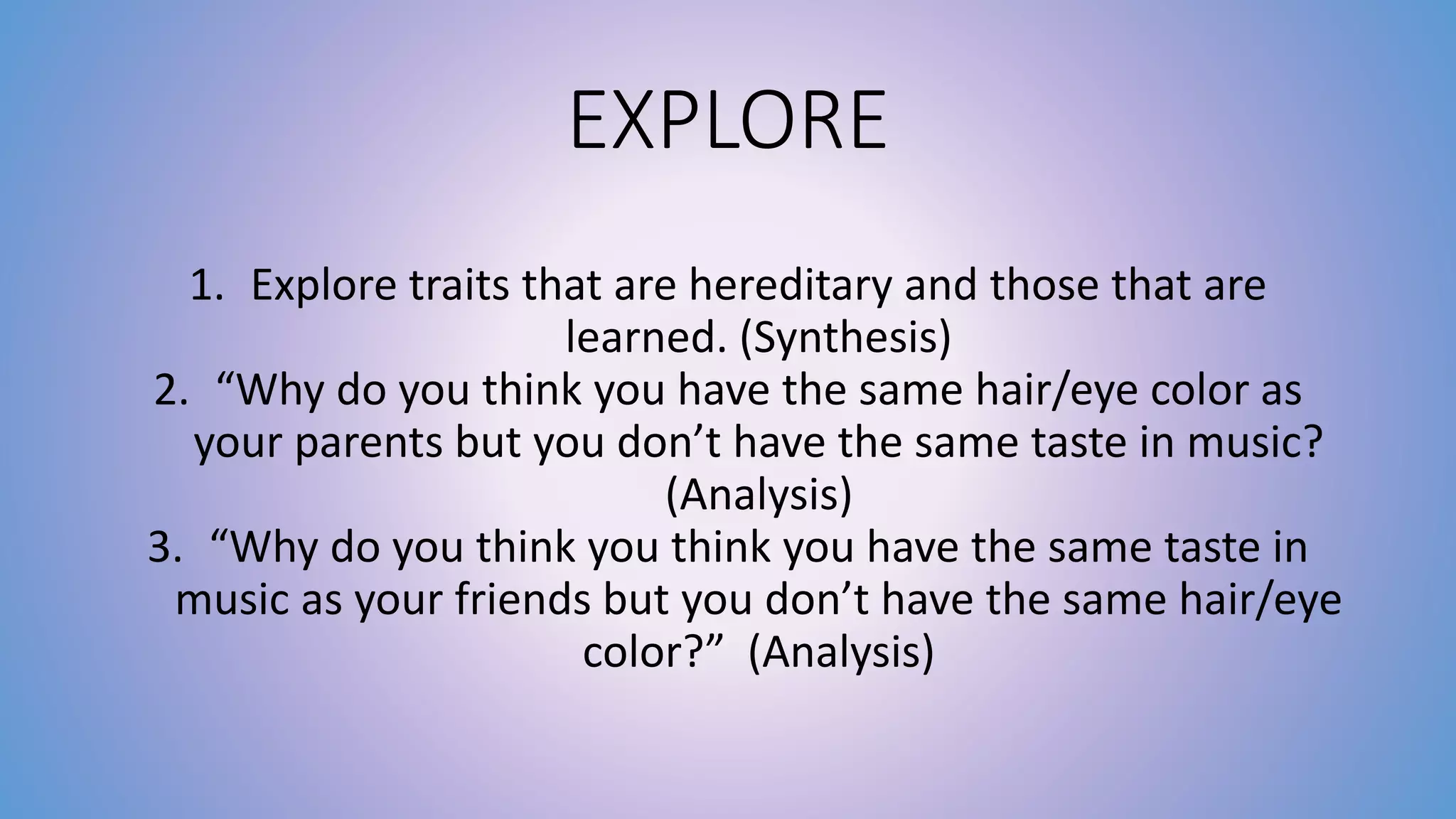 EXPLORE

1. Explore traits that are hereditary and those that are learned. (Synthesis)
2. “Why do you think you have the same hair/eye color as your parents but you don’t have the same taste in music? (Analysis)
3. “Why do you think you think you have the same taste in music as your friends but you don’t have the same hair/eye color?” (Analysis)